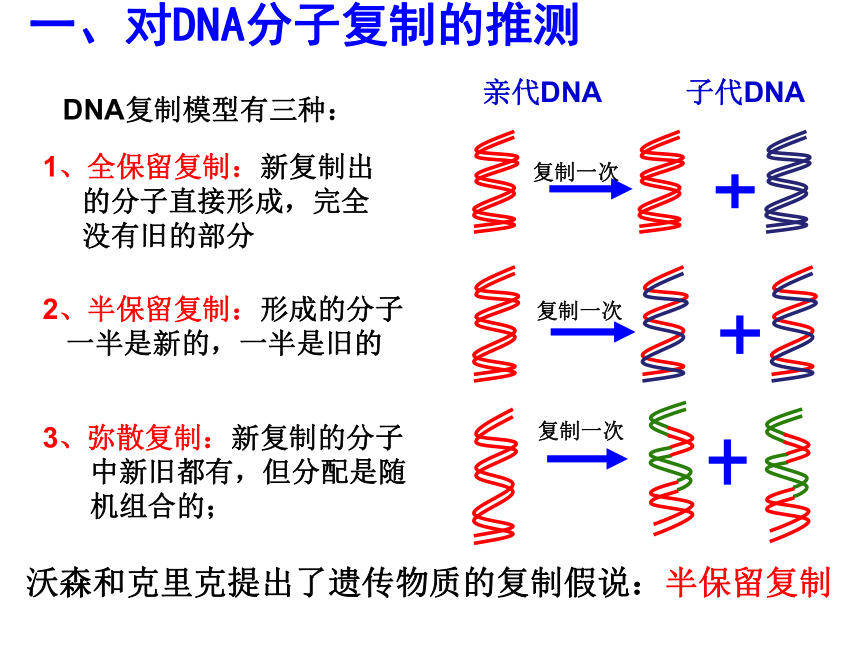 一、对DNA分子复制的推测

DNA复制模型有三种：

1、全保留复制：新复制出的分子直接形成，完全没有旧的部分

2、半保留复制：形成的分子一半是新的，一半是旧的

3、弥散复制：新复制的分子中新旧都有，但分配是随机组合的；

亲代DNA

子代DNA

复制一次

+

复制一次

+

复制一次

+

沃森和克里克提出了遗传物质的复制假说：半保留复制